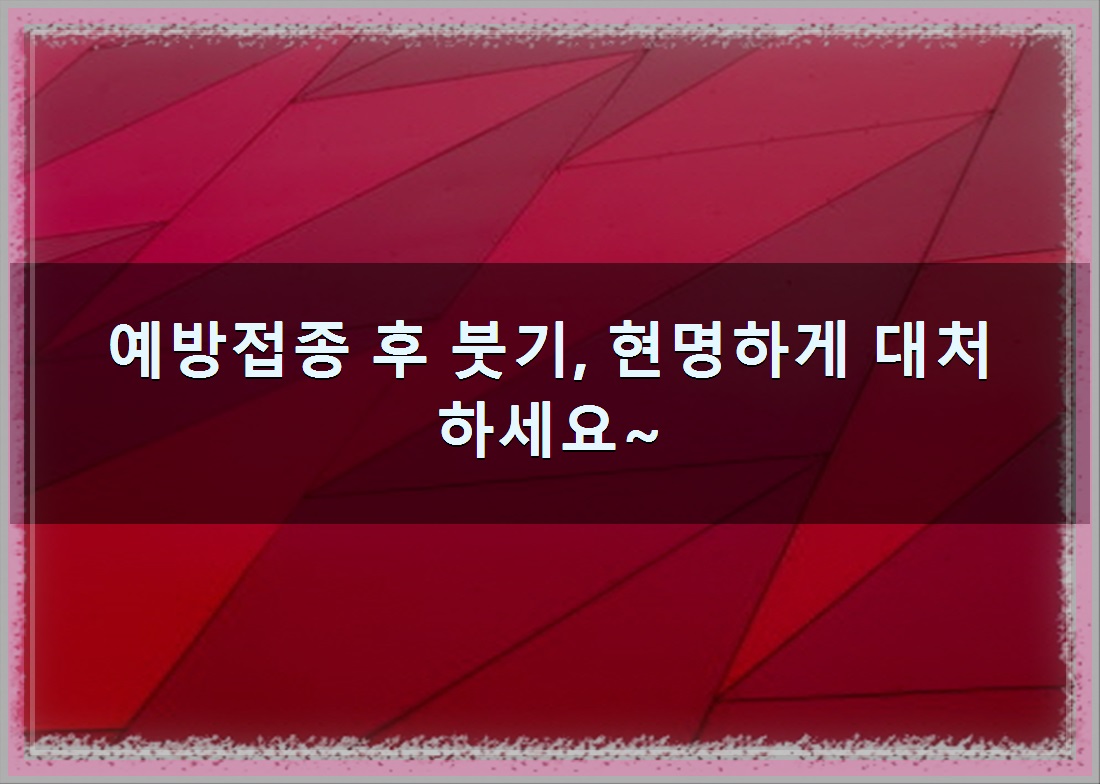 예방접종 후 붓기, 현명하게 대처하세요~